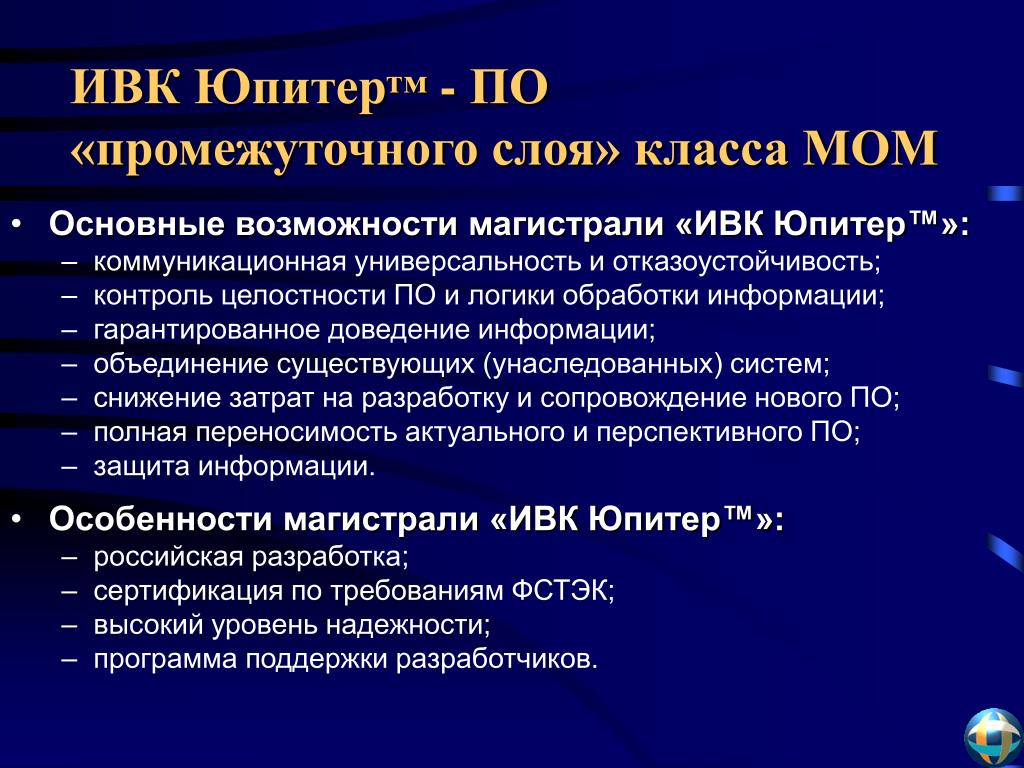 ИВК Юпитер™ - ПО «промежуточного слоя» класса МОМ

• Основные возможности магистрали «ИВК Юпитер™»:
– коммуникационная универсальность и отказоустойчивость;
– контроль целостности ПО и логики обработки информации;
– гарантированное доведение информации;
– объединение существующих (унаследованных) систем;
– снижение затрат на разработку и сопровождение нового ПО;
– полная переносимость актуального и перспективного ПО;
– защита информации.

• Особенности магистрали «ИВК Юпитер™»:
– российская разработка;
– сертификация по требованиям ФСТЭК;
– высокий уровень надежности;
– программа поддержки разработчиков.